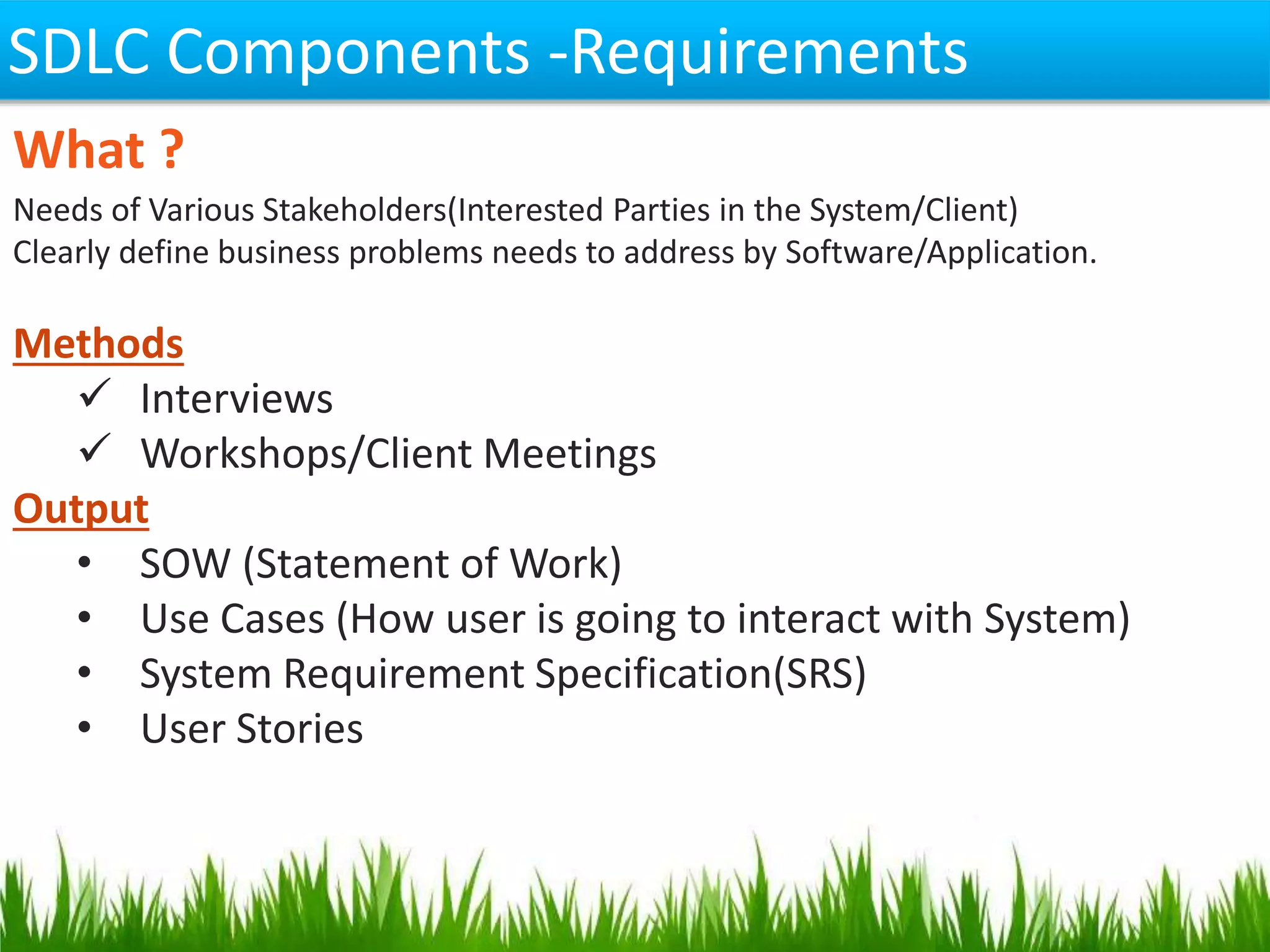 SDLC Components -Requirements

What ?

Needs of Various Stakeholders(Interested Parties in the System/Client)
Clearly define business problems needs to address by Software/Application.

Methods

✓ Interviews
✓ Workshops/Client Meetings

Output

• SOW (Statement of Work)
• Use Cases (How user is going to interact with System)
• System Requirement Specification(SRS)
• User Stories